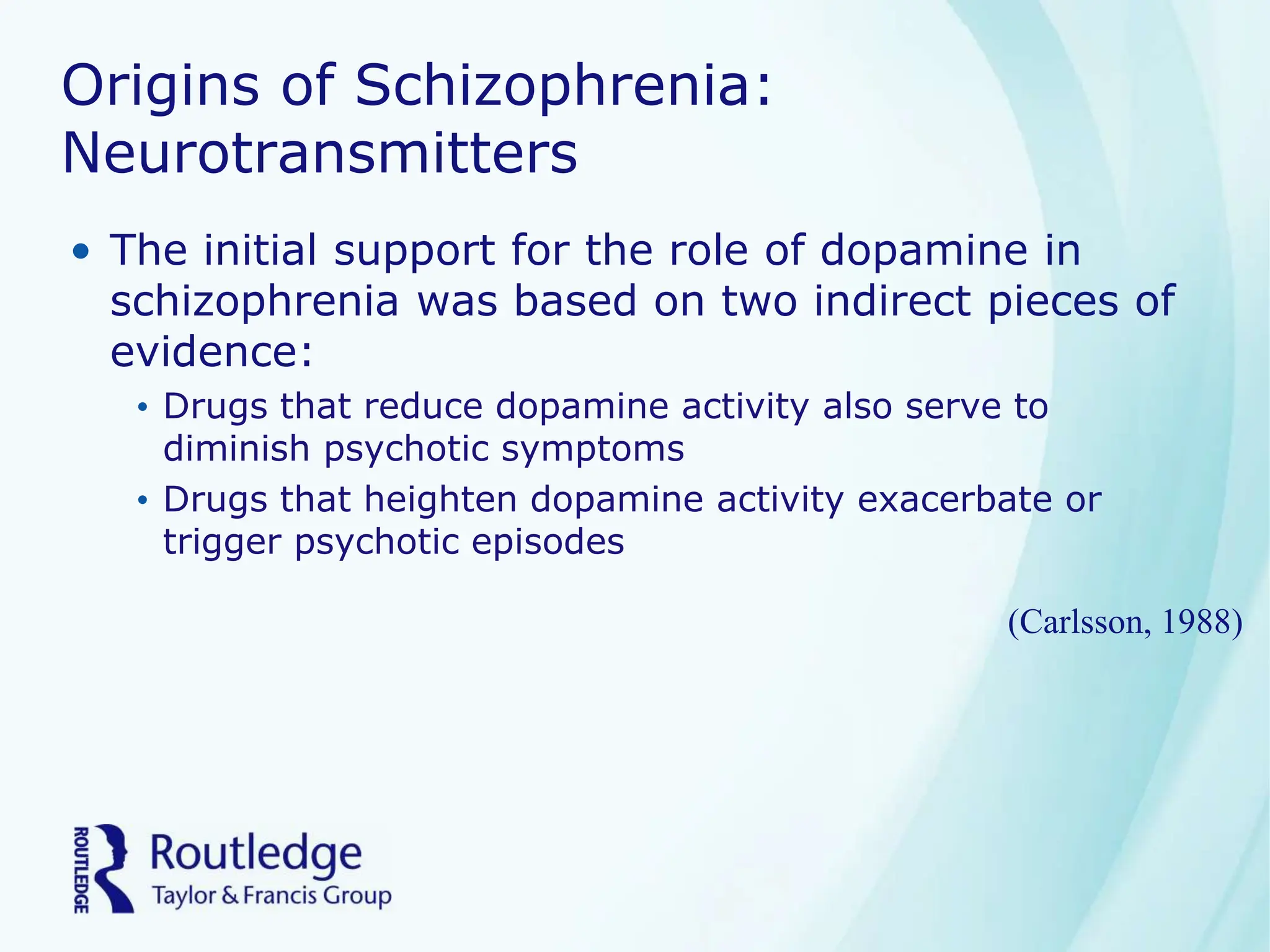 Origins of Schizophrenia: Neurotransmitters

• The initial support for the role of dopamine in schizophrenia was based on two indirect pieces of evidence:

• Drugs that reduce dopamine activity also serve to diminish psychotic symptoms

• Drugs that heighten dopamine activity exacerbate or trigger psychotic episodes

(Carlsson, 1988)

ROUTLEDGE

Routledge
Taylor & Francis Group